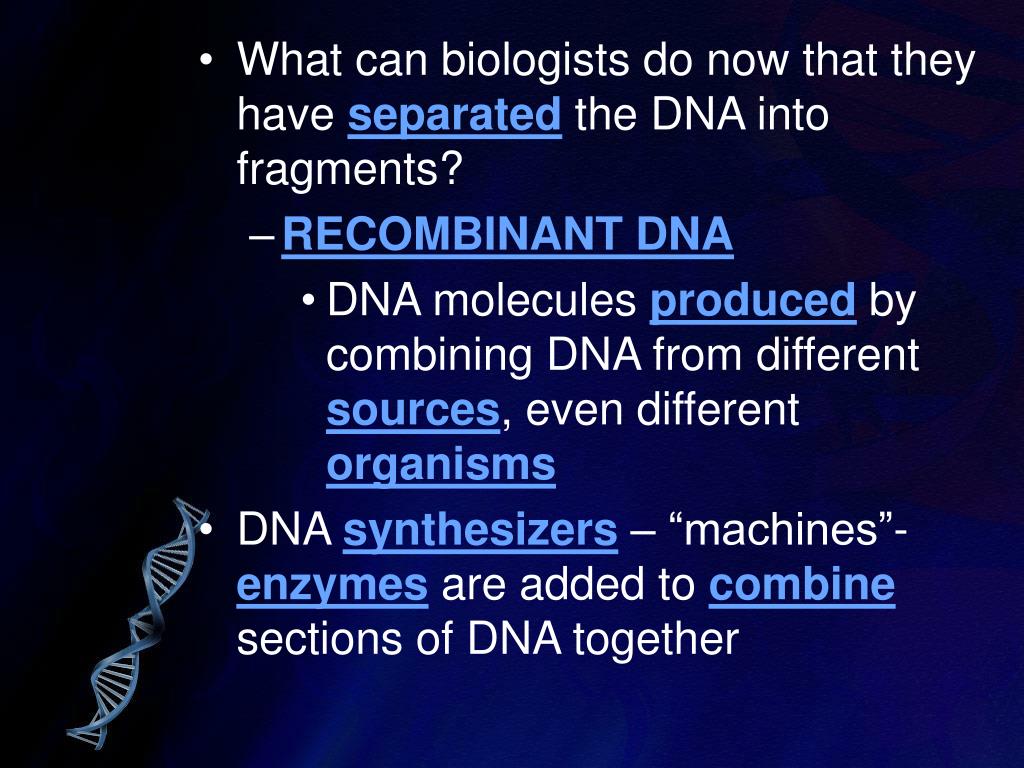 • What can biologists do now that they have separated the DNA into fragments?

– RECOMBINANT DNA

• DNA molecules produced by combining DNA from different sources, even different organisms

• DNA synthesizers – “machines”- enzymes are added to combine sections of DNA together